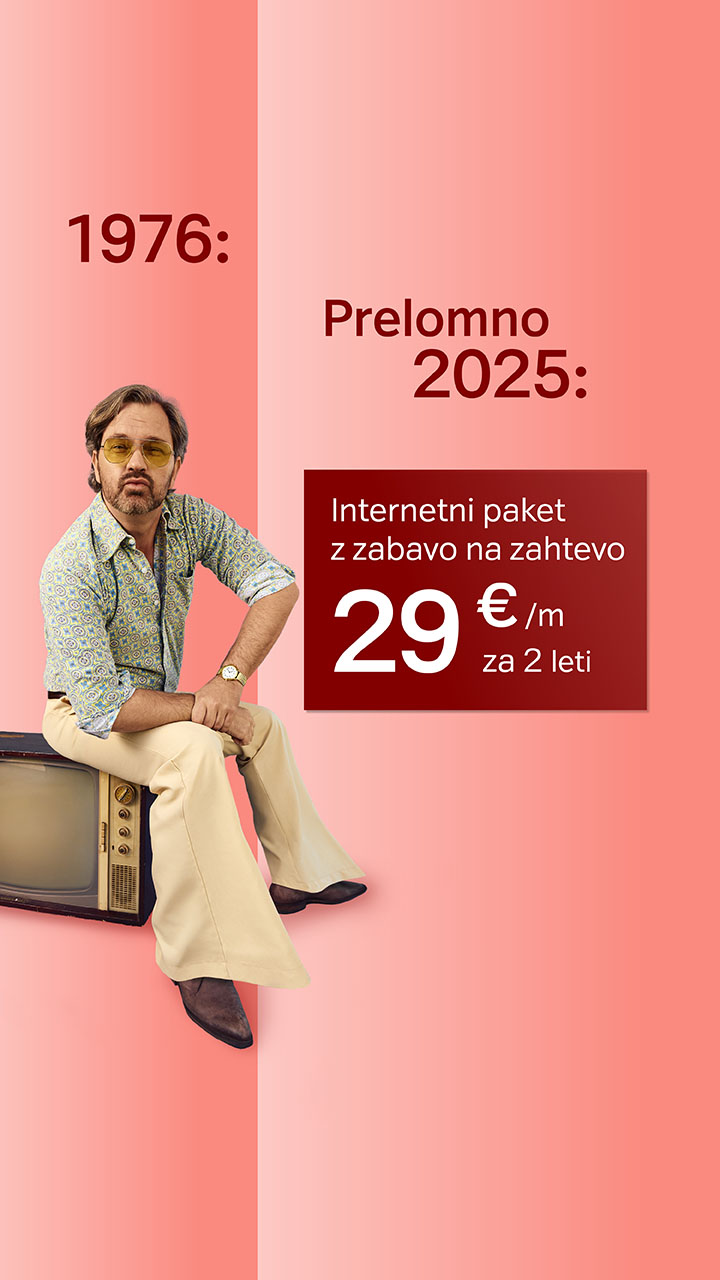 1976:

Prelomno 2025:

Internetni paket z zabavo na zahtevo

29 € /m za 2 leti